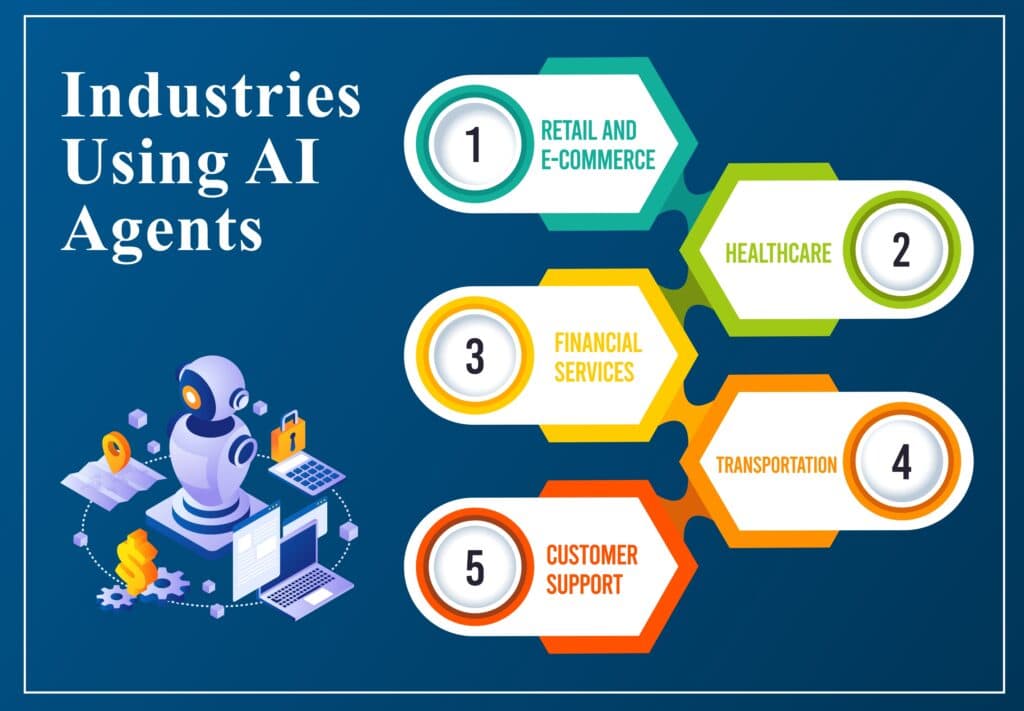 Industries Using AI Agents

1 RETAIL AND E-COMMERCE

HEALTHCARE 2

3 FINANCIAL SERVICES

TRANSPORTATION 4

5 CUSTOMER SUPPORT